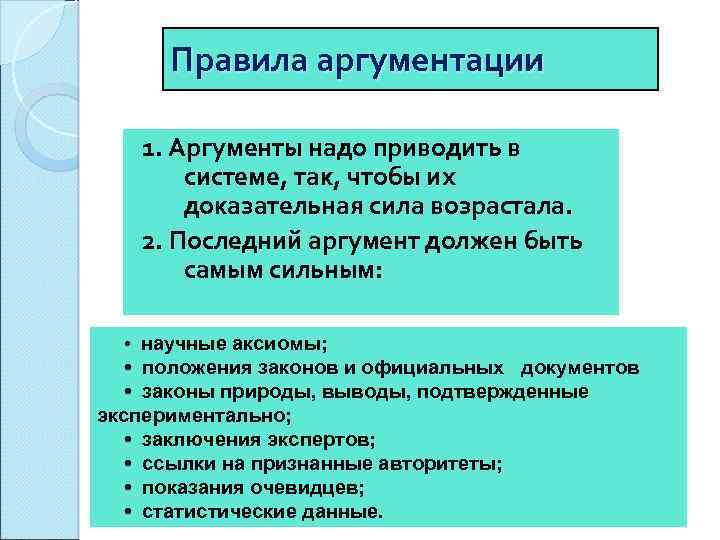 Правила аргументации

1. Аргументы надо приводить в системе, так, чтобы их доказательная сила возрастала.
2. Последний аргумент должен быть самым сильным:

• научные аксиомы;
• положения законов и официальных документов
• законы природы, выводы, подтвержденные экспериментально;
• заключения экспертов;
• ссылки на признанные авторитеты;
• показания очевидцев;
• статистические данные.